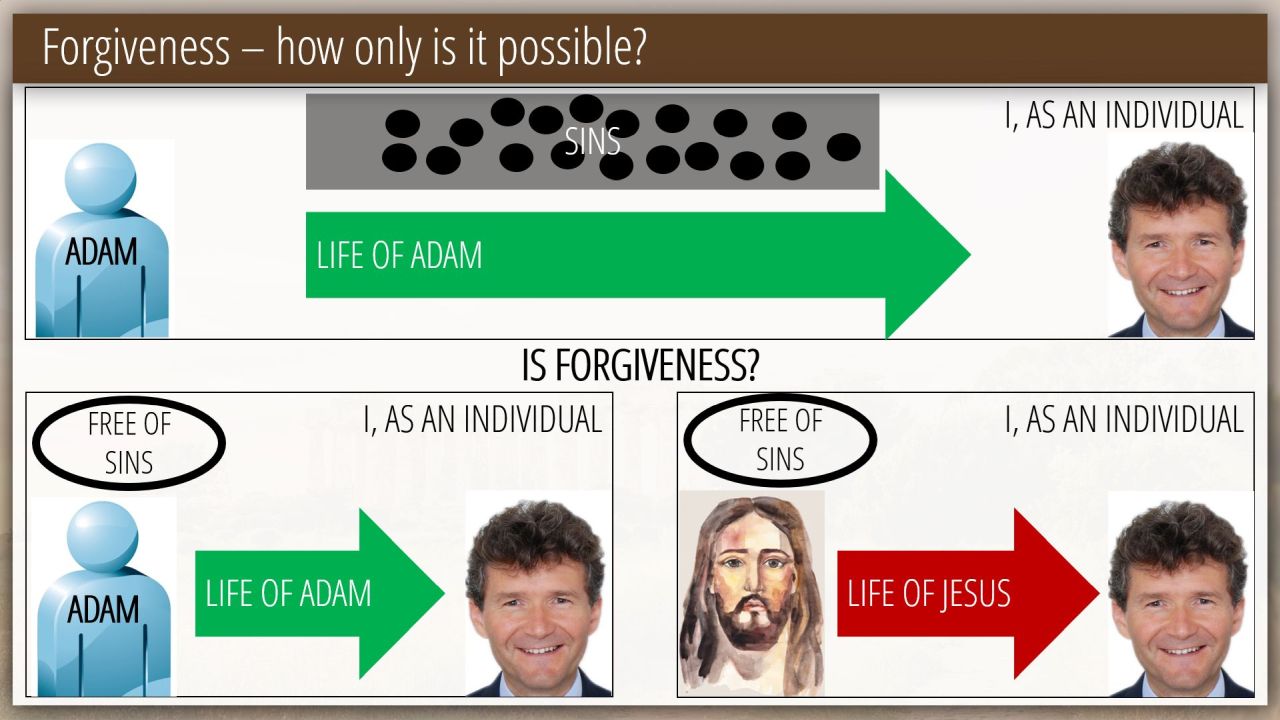 Forgiveness – how only is it possible?

SINS

I, AS AN INDIVIDUAL

ADAM

LIFE OF ADAM

IS FORGIVENESS?

FREE OF SINS

I, AS AN INDIVIDUAL

ADAM

LIFE OF ADAM

FREE OF SINS

I, AS AN INDIVIDUAL

LIFE OF JESUS